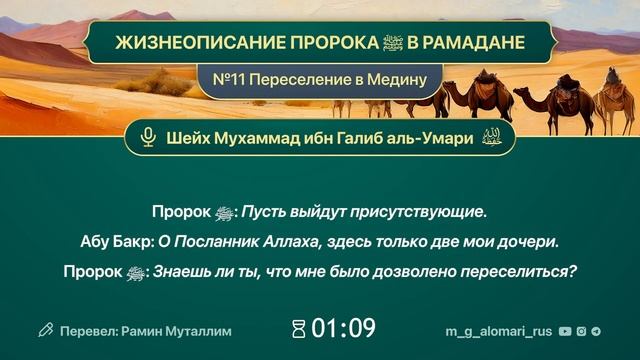 ЖИЗНЕОПИСАНИЕ ПРОРОКА ﷺ В РАМАДАНЕ

№11 Переселение в Медину

Шейх Мухаммад ибн Галиб аль-Умари حفظه الله

Пророк ﷺ: Пусть выйдут присутствующие.

Абу Бакр: О Посланник Аллаха, здесь только две мои дочери.

Пророк ﷺ: Знаешь ли ты, что мне было дозволено переселиться?

Перевел: Рамин Муталлим

01:09

m_g_alomari_rus